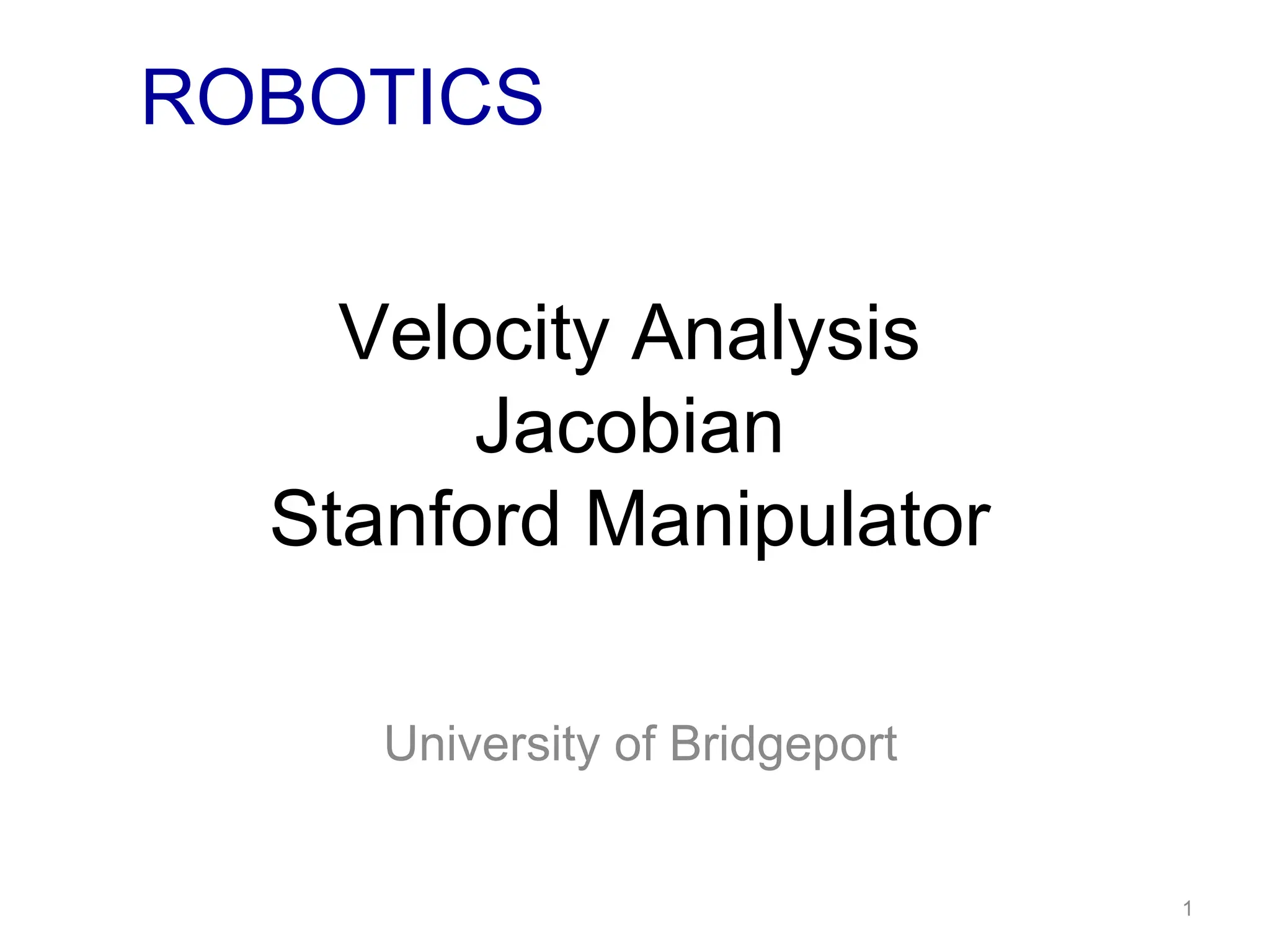 ROBOTICS

Velocity Analysis
Jacobian
Stanford Manipulator

University of Bridgeport

1